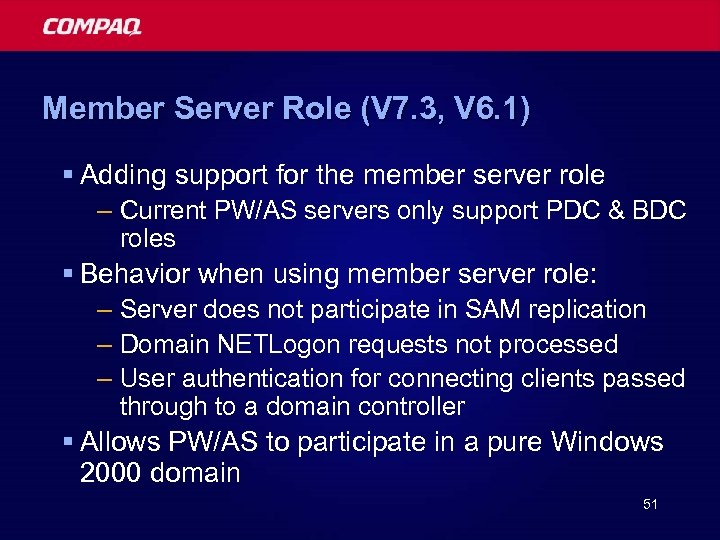 COMPAQ

Member Server Role (V7.3, V6.1)

▪ Adding support for the member server role
– Current PW/AS servers only support PDC & BDC roles
▪ Behavior when using member server role:
– Server does not participate in SAM replication
– Domain NETLogon requests not processed
– User authentication for connecting clients passed through to a domain controller
▪ Allows PW/AS to participate in a pure Windows 2000 domain

51